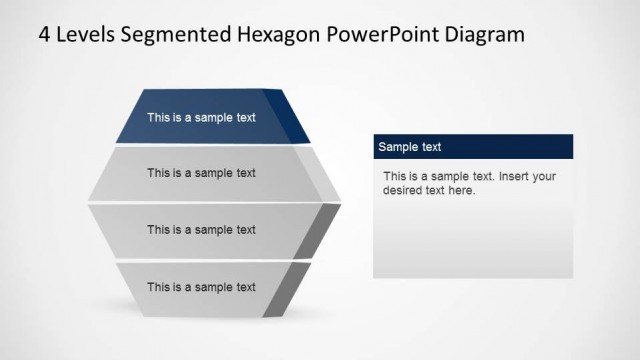 4 Levels Segmented Hexagon PowerPoint Diagram

This is a sample text

This is a sample text

This is a sample text

This is a sample text

Sample text

This is a sample text. Insert your desired text here.